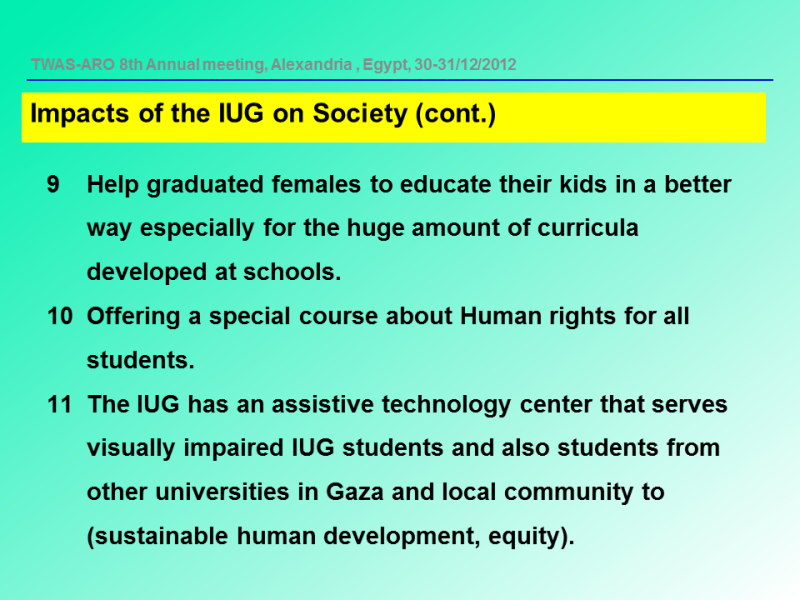 TWAS-ARO 8th Annual meeting, Alexandria , Egypt, 30-31/12/2012

Impacts of the IUG on Society (cont.)

9 Help graduated females to educate their kids in a better way especially for the huge amount of curricula developed at schools.

10 Offering a special course about Human rights for all students.

11 The IUG has an assistive technology center that serves visually impaired IUG students and also students from other universities in Gaza and local community to (sustainable human development, equity).